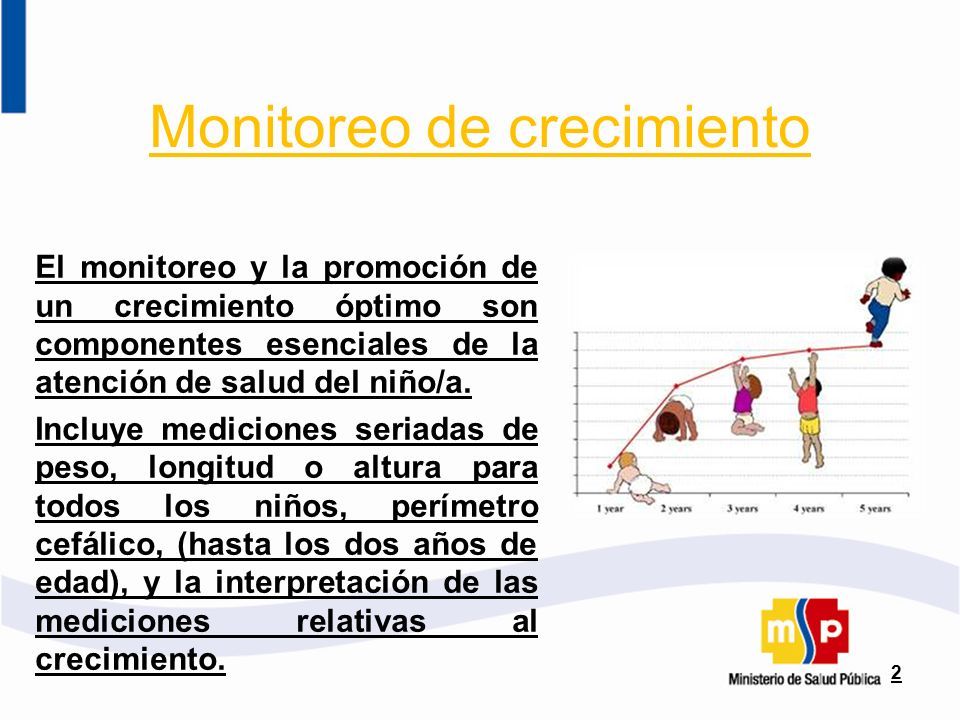 Monitoreo de crecimiento

El monitoreo y la promoción de un crecimiento óptimo son componentes esenciales de la atención de salud del niño/a.

Incluye mediciones seriadas de peso, longitud o altura para todos los niños, perímetro cefálico, (hasta los dos años de edad), y la interpretación de las mediciones relativas al crecimiento.

1 year
2 years
3 years
4 years
5 years

msp
Ministerio de Salud Pública

2